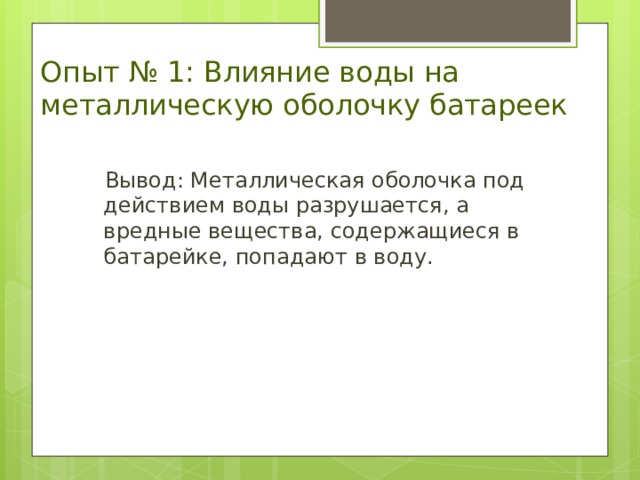 Опыт № 1: Влияние воды на металлическую оболочку батареек

Вывод: Металлическая оболочка под действием воды разрушается, а вредные вещества, содержащиеся в батарейке, попадают в воду.